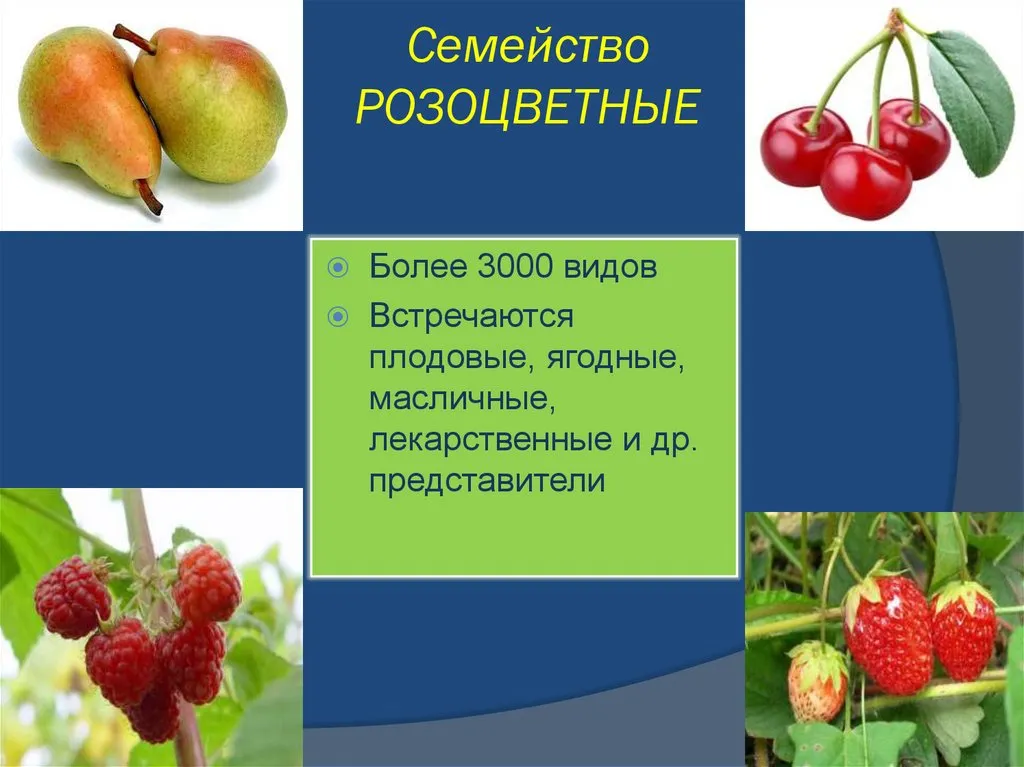 Семейство РОЗОЦВЕТНЫЕ

Более 3000 видов

Встречаются плодовые, ягодные, масличные, лекарственные и др. представители